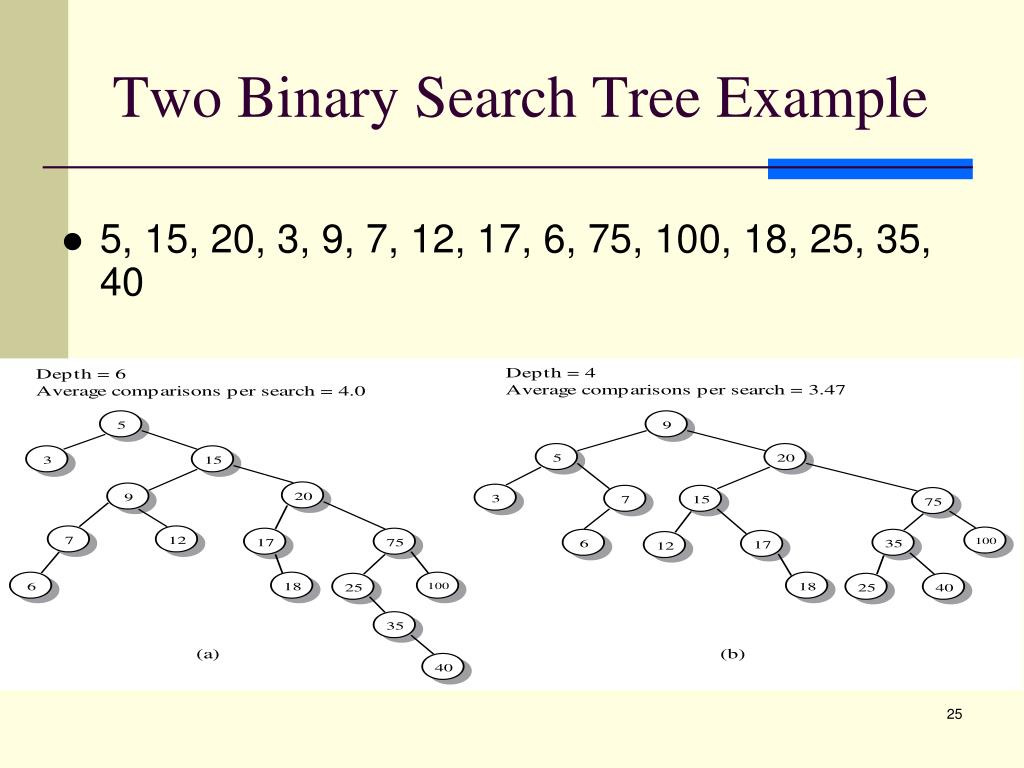 Two Binary Search Tree Example

● 5, 15, 20, 3, 9, 7, 12, 17, 6, 75, 100, 18, 25, 35, 40

Depth = 6
Average comparisons per search = 4.0

5
3
15
9
20
7
12
17
75
6
18
25
100
35
40

(a)

Depth = 4
Average comparisons per search = 3.47

9
5
20
3
7
15
75
6
12
17
35
100
18
25
40

(b)

25